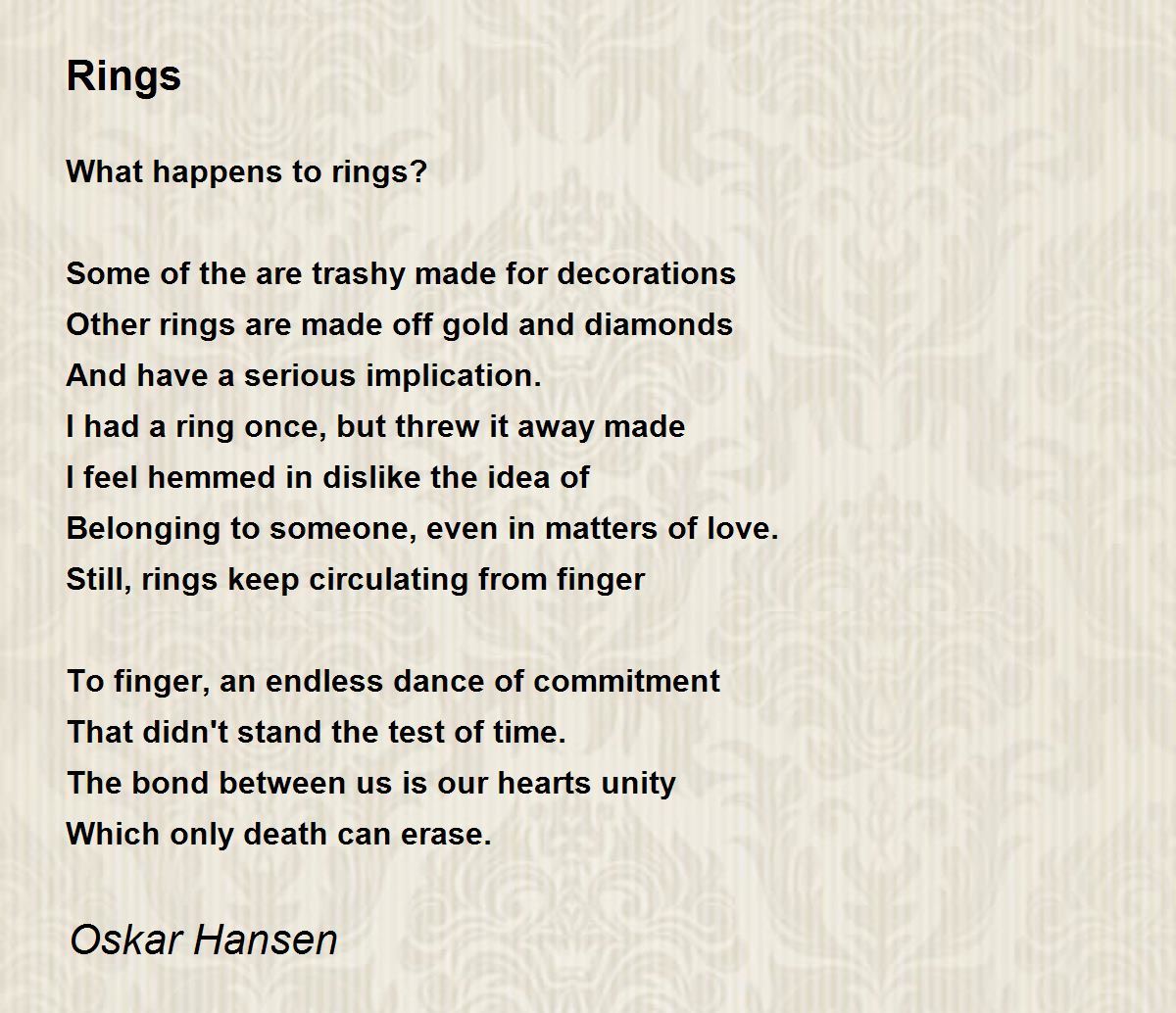 Rings

What happens to rings?

Some of the are trashy made for decorations
Other rings are made off gold and diamonds
And have a serious implication.
I had a ring once, but threw it away made
I feel hemmed in dislike the idea of
Belonging to someone, even in matters of love.
Still, rings keep circulating from finger

To finger, an endless dance of commitment
That didn't stand the test of time.
The bond between us is our hearts unity
Which only death can erase.

Oskar Hansen